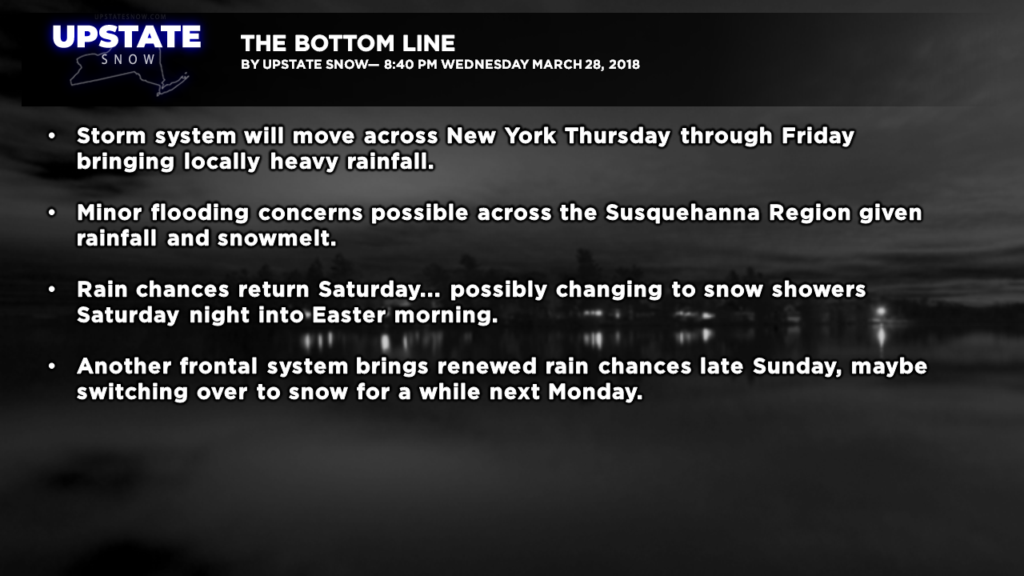 UPSTATE
SNOW

THE BOTTOM LINE
BY UPSTATE SNOW— 8:40 PM WEDNESDAY MARCH 28, 2018

• Storm system will move across New York Thursday through Friday bringing locally heavy rainfall.

• Minor flooding concerns possible across the Susquehanna Region given rainfall and snowmelt.

• Rain chances return Saturday... possibly changing to snow showers Saturday night into Easter morning.

• Another frontal system brings renewed rain chances late Sunday, maybe switching over to snow for a while next Monday.